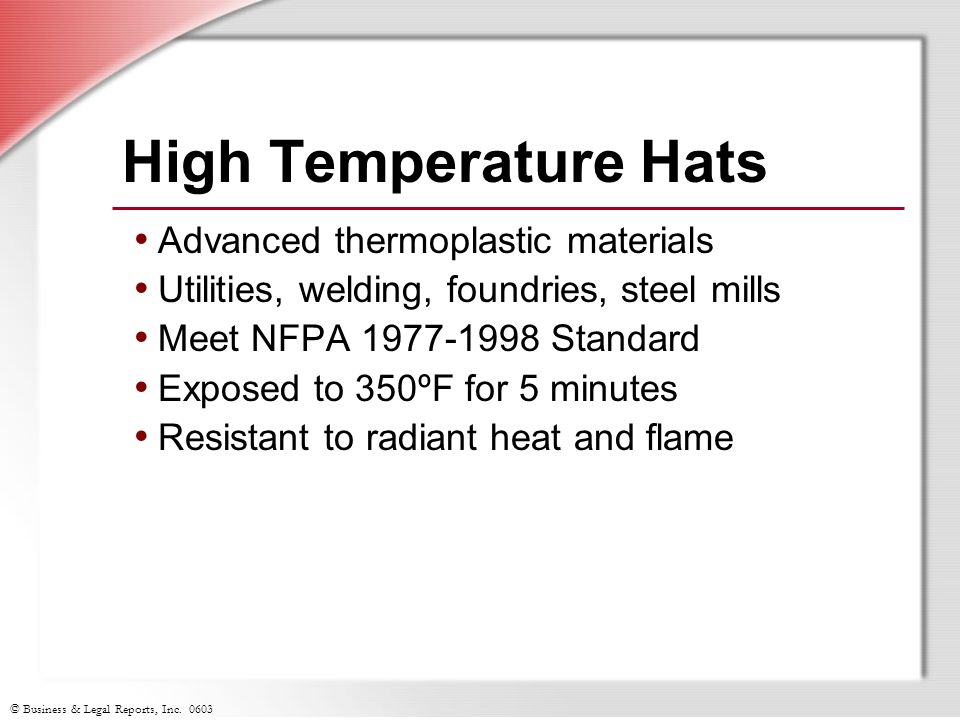 High Temperature Hats

• Advanced thermoplastic materials
• Utilities, welding, foundries, steel mills
• Meet NFPA 1977-1998 Standard
• Exposed to 350ºF for 5 minutes
• Resistant to radiant heat and flame

© Business & Legal Reports, Inc. 0603